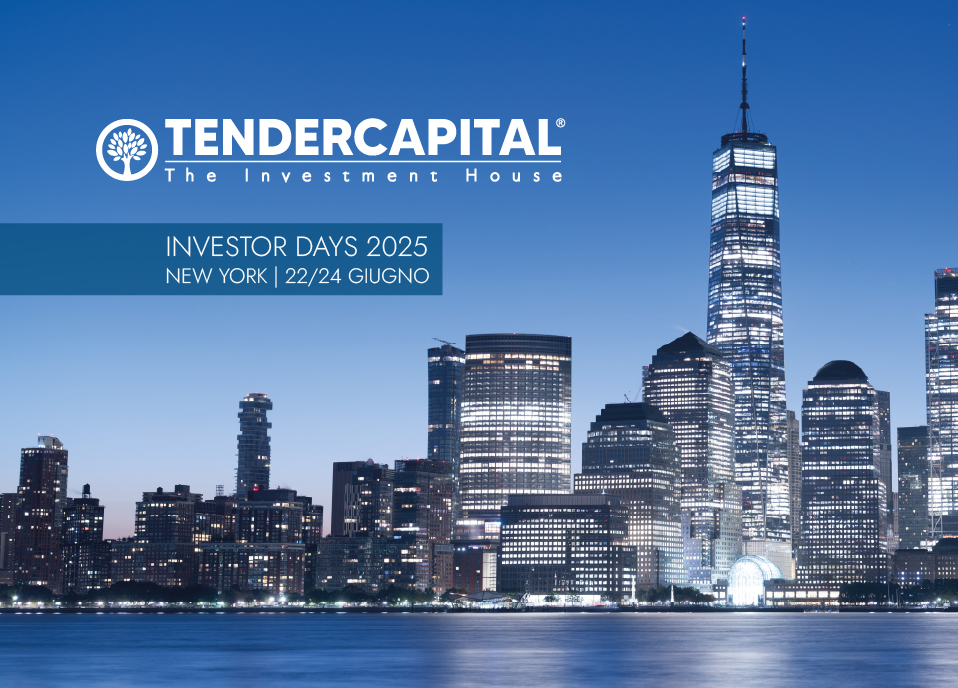 TENDERCAPITAL®
The Investment House

INVESTOR DAYS 2025
NEW YORK | 22/24 GIUGNO